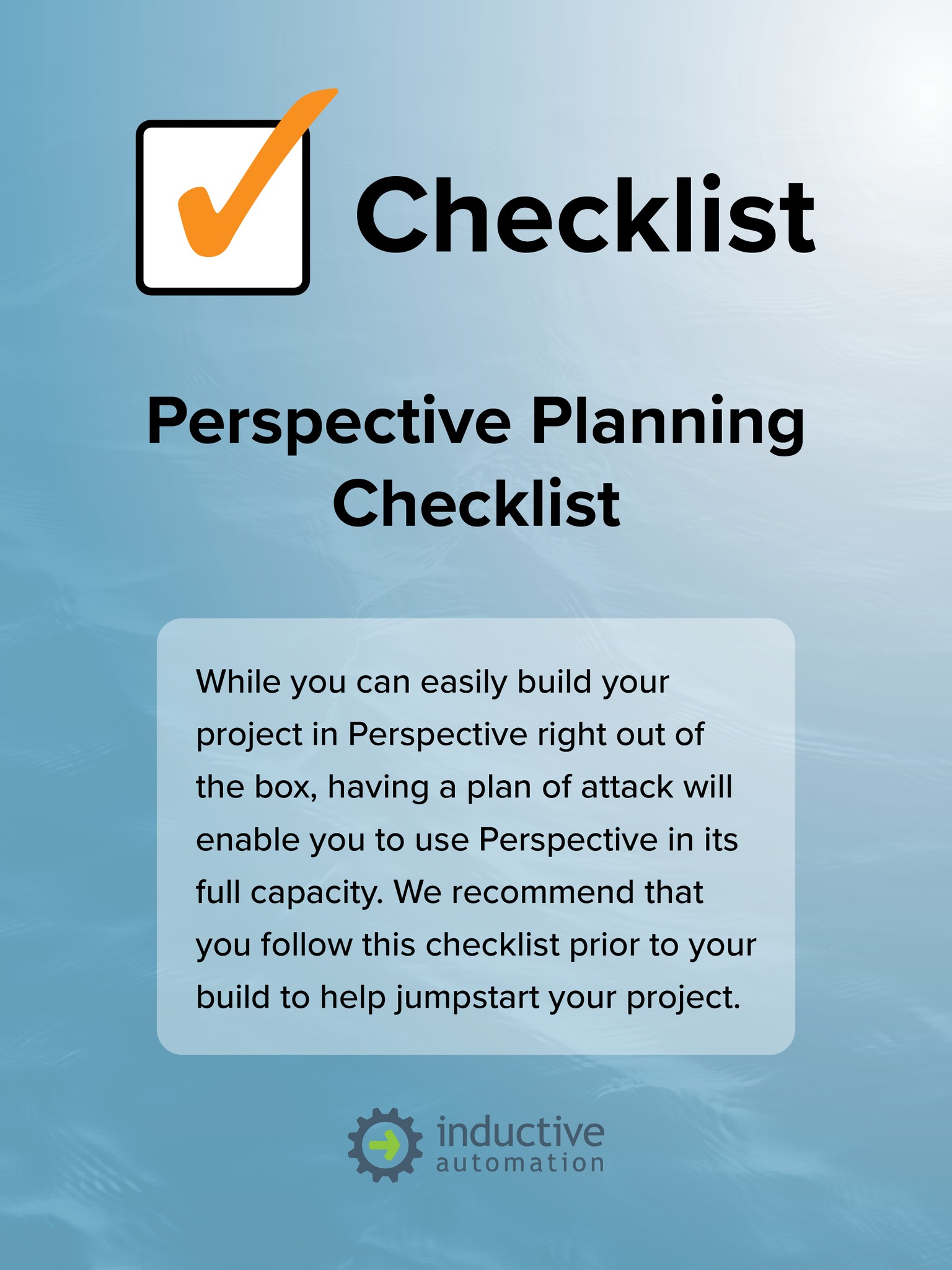 Checklist

Perspective Planning Checklist

While you can easily build your project in Perspective right out of the box, having a plan of attack will enable you to use Perspective in its full capacity. We recommend that you follow this checklist prior to your build to help jumpstart your project.

inductive automation